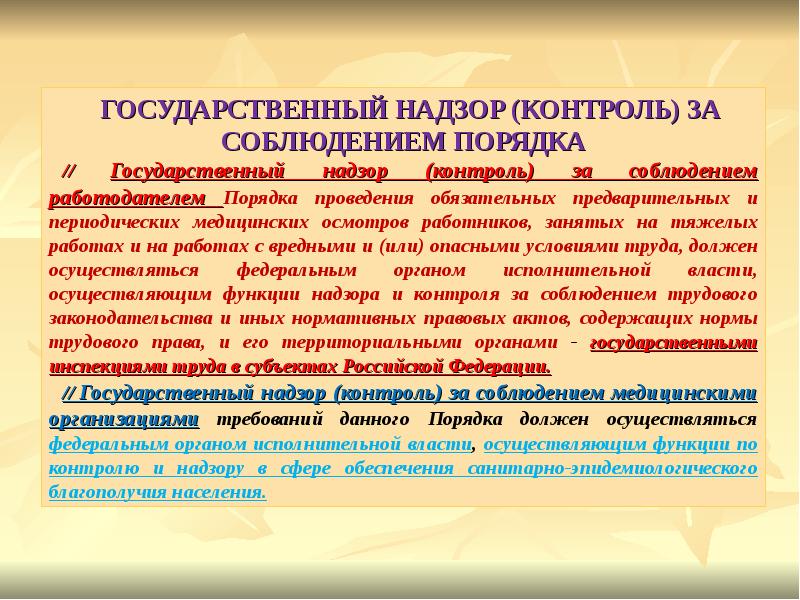 ГОСУДАРСТВЕННЫЙ НАДЗОР (КОНТРОЛЬ) ЗА СОБЛЮДЕНИЕМ ПОРЯДКА

// Государственный надзор (контроль) за соблюдением работодателем Порядка проведения обязательных предварительных и периодических медицинских осмотров работников, занятых на тяжелых работах и на работах с вредными и (или) опасными условиями труда, должен осуществляться федеральным органом исполнительной власти, осуществляющим функции надзора и контроля за соблюдением трудового законодательства и иных нормативных правовых актов, содержащих нормы трудового права, и его территориальными органами - государственными инспекциями труда в субъектах Российской Федерации.

// Государственный надзор (контроль) за соблюдением медицинскими организациями требований данного Порядка должен осуществляться федеральным органом исполнительной власти, осуществляющим функции по контролю и надзору в сфере обеспечения санитарно-эпидемиологического благополучия населения.